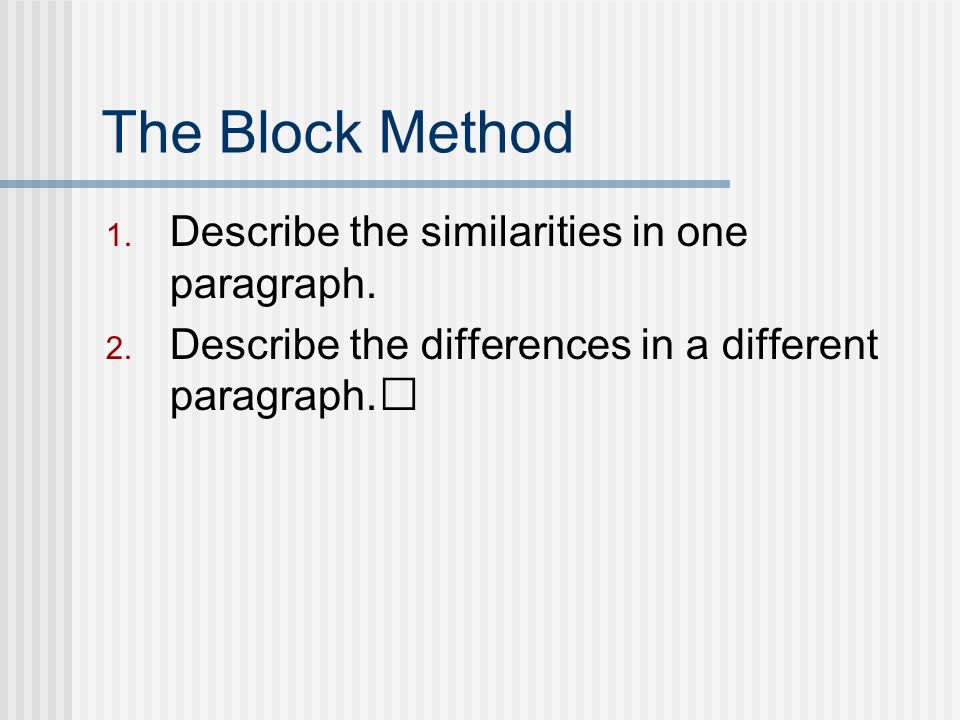 The Block Method

1. Describe the similarities in one paragraph.
2. Describe the differences in a different paragraph.□